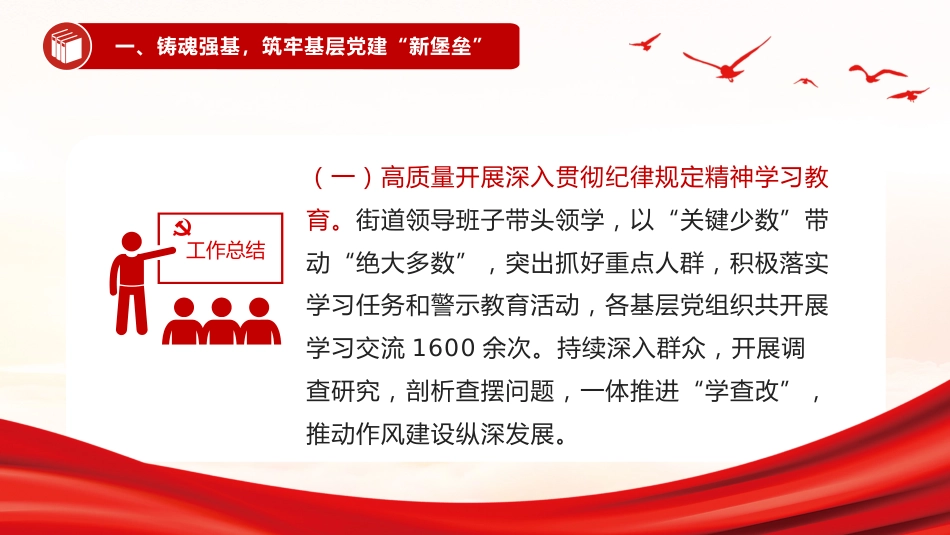 一、铸魂强基，筑牢基层党建“新堡垒”

工作总结

（一）高质量开展深入贯彻纪律规定精神学习教育。街道领导班子带头领学，以“关键少数”带动“绝大多数”，突出抓好重点人群，积极落实学习任务和警示教育活动，各基层党组织共开展学习交流 1600 余次。持续深入群众，开展调查研究，剖析查摆问题，一体推进“学查改”，推动作风建设纵深发展。